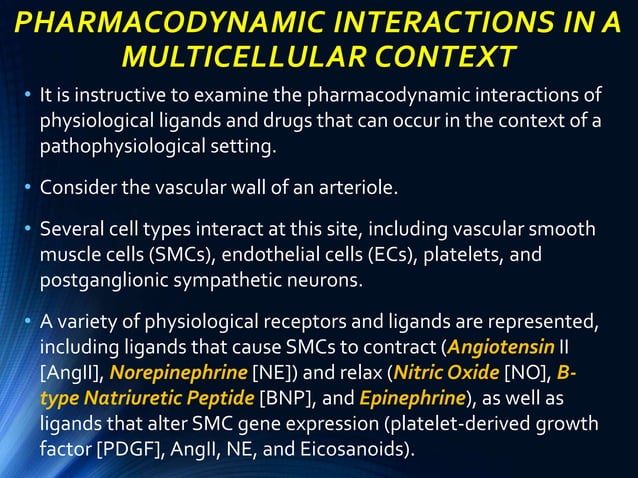 PHARMACODYNAMIC INTERACTIONS IN A MULTICELLULAR CONTEXT

• It is instructive to examine the pharmacodynamic interactions of physiological ligands and drugs that can occur in the context of a pathophysiological setting.

• Consider the vascular wall of an arteriole.

• Several cell types interact at this site, including vascular smooth muscle cells (SMCs), endothelial cells (ECs), platelets, and postganglionic sympathetic neurons.

• A variety of physiological receptors and ligands are represented, including ligands that cause SMCs to contract (Angiotensin II [AngII], Norepinephrine [NE]) and relax (Nitric Oxide [NO], B-type Natriuretic Peptide [BNP], and Epinephrine), as well as ligands that alter SMC gene expression (platelet-derived growth factor [PDGF], AngII, NE, and Eicosanoids).